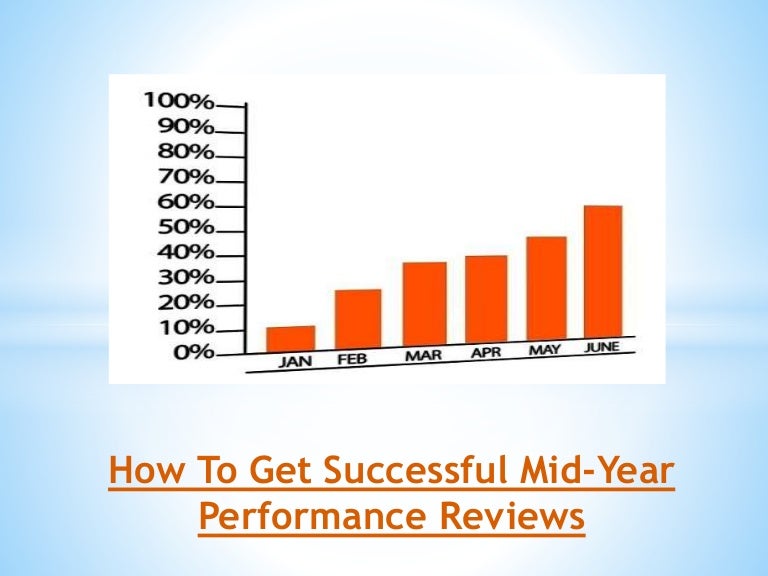 100%
90%
80%
70%
60%
50%
40%
30%
20%
10%
0%

JAN FEB MAR APR MAY JUNE

How To Get Successful Mid-Year Performance Reviews